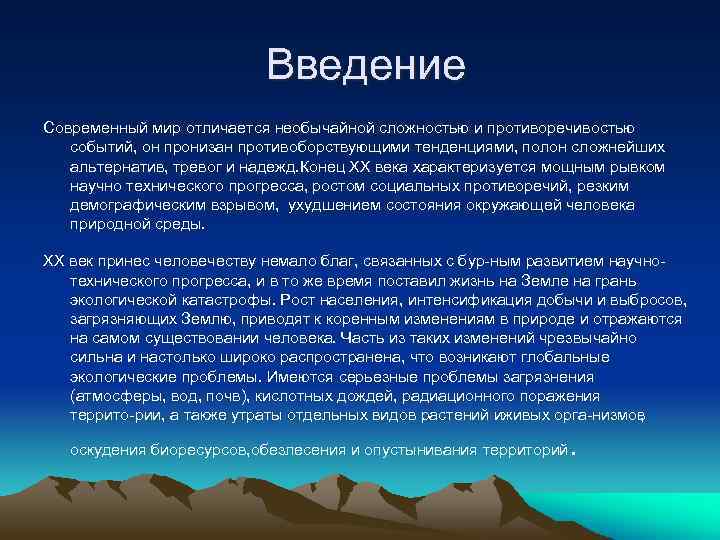 Введение

Современный мир отличается необычайной сложностью и противоречивостью событий, он пронизан противоборствующими тенденциями, полон сложнейших альтернатив, тревог и надежд.Конец XX века характеризуется мощным рывком научно технического прогресса, ростом социальных противоречий, резким демографическим взрывом, ухудшением состояния окружающей человека природной среды.

XX век принес человечеству немало благ, связанных с бур-ным развитием научно-технического прогресса, и в то же время поставил жизнь на Земле на грань экологической катастрофы. Рост населения, интенсификация добычи и выбросов, загрязняющих Землю, приводят к коренным изменениям в природе и отражаются на самом существовании человека. Часть из таких изменений чрезвычайно сильна и настолько широко распространена, что возникают глобальные экологические проблемы. Имеются серьезные проблемы загрязнения (атмосферы, вод, почв), кислотных дождей, радиационного поражения террито-рии, а также утраты отдельных видов растений иживых орга-низмов, оскудения биоресурсов,обезлесения и опустынивания территорий.